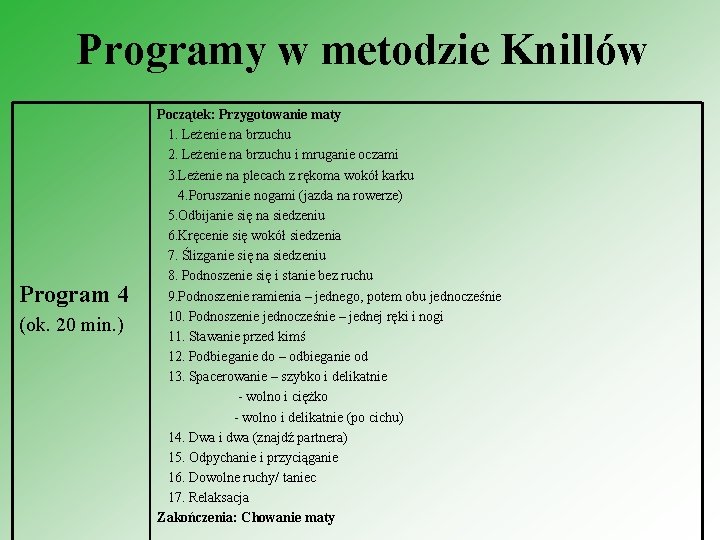 Programy w metodzie Knillów

| Program 4 (ok. 20 min.) | Początek: Przygotowanie maty<br>1. Leżenie na brzuchu<br>2. Leżenie na brzuchu i mruganie oczami<br>3.Leżenie na plecach z rękoma wokół karku<br>4.Poruszanie nogami (jazda na rowerze)<br>5.Odbijanie się na siedzeniu<br>6.Kręcenie się wokół siedzenia<br>7. Ślizganie się na siedzeniu<br>8. Podnoszenie się i stanie bez ruchu<br>9.Podnoszenie ramienia – jednego, potem obu jednocześnie<br>10. Podnoszenie jednocześnie – jednej ręki i nogi<br>11. Stawanie przed kimś<br>12. Podbieganie do – odbieganie od<br>13. Spacerowanie – szybko i delikatnie<br>- wolno i ciężko<br>- wolno i delikatnie (po cichu)<br>14. Dwa i dwa (znajdź partnera)<br>15. Odpychanie i przyciąganie<br>16. Dowolne ruchy/ taniec<br>17. Relaksacja<br>Zakończenia: Chowanie maty |
|---|---|